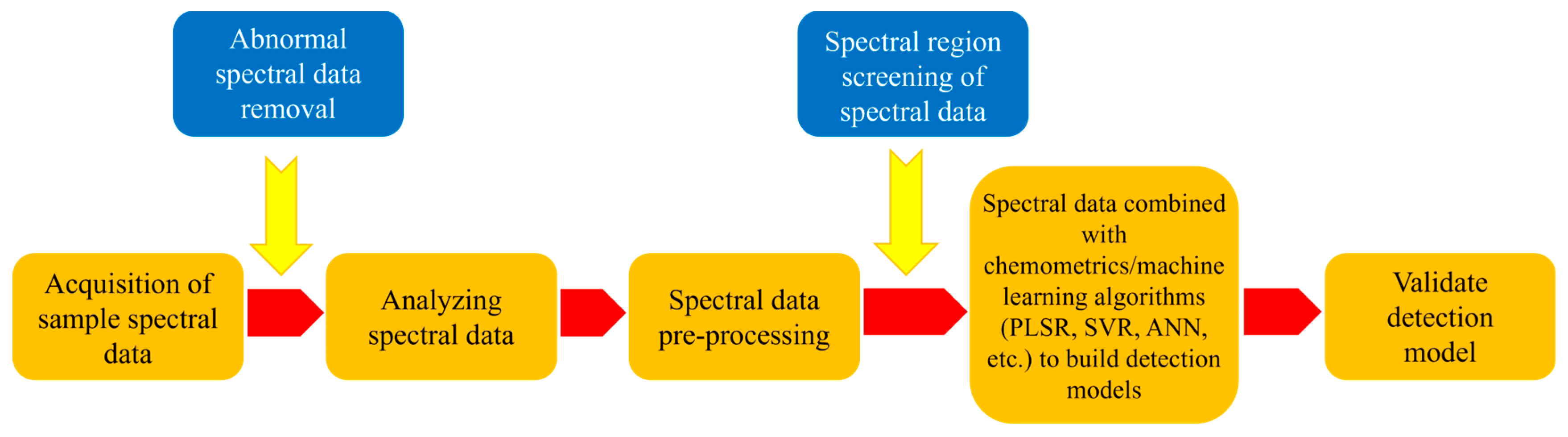 Abnormal spectral data removal

Spectral region screening of spectral data

Acquisition of sample spectral data

Analyzing spectral data

Spectral data pre-processing

Spectral data combined with chemometrics/machine learning algorithms (PLSR, SVR, ANN, etc.) to build detection models

Validate detection model